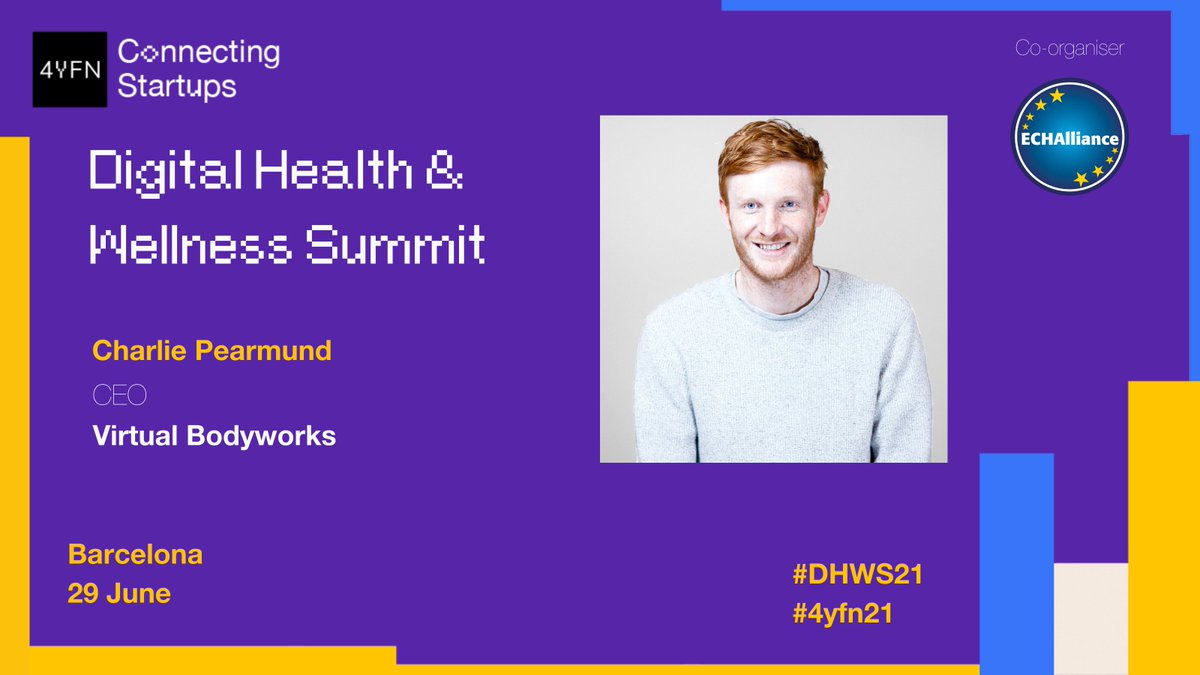 4YFN Connecting Startups

Co-organiser

ECHAlliance

Digital Health & Wellness Summit

Charlie Pearmund

CEO

Virtual Bodyworks

Barcelona
29 June

#DHWS21
#4yfn21